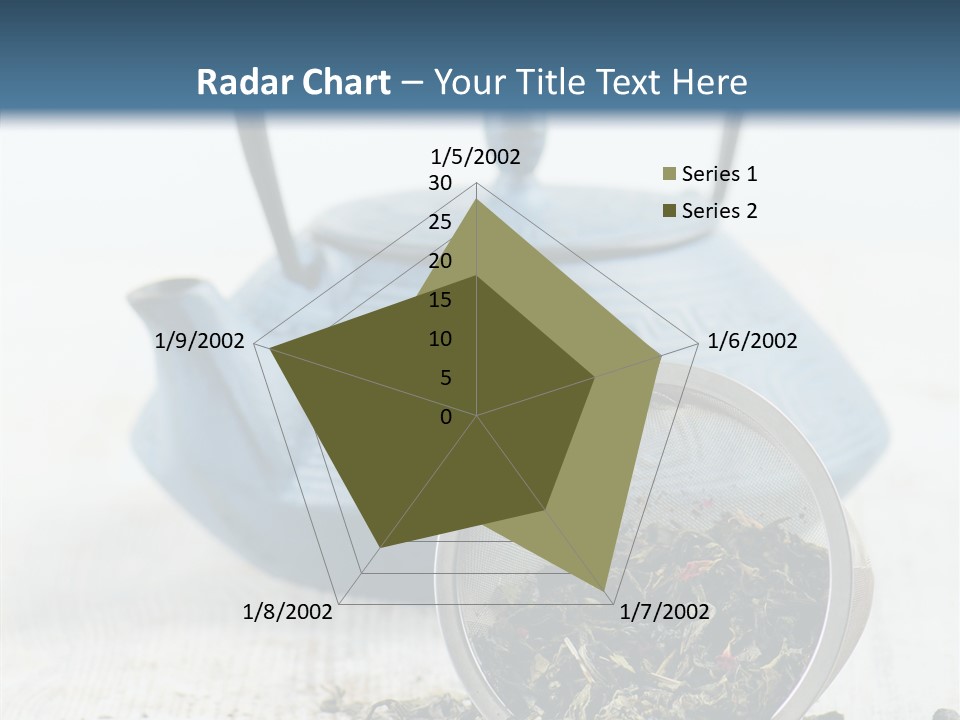 Radar Chart – Your Title Text Here

1/5/2002
30
25
20
15
10
5
0
1/6/2002
1/7/2002
1/8/2002
1/9/2002

Series 1
Series 2